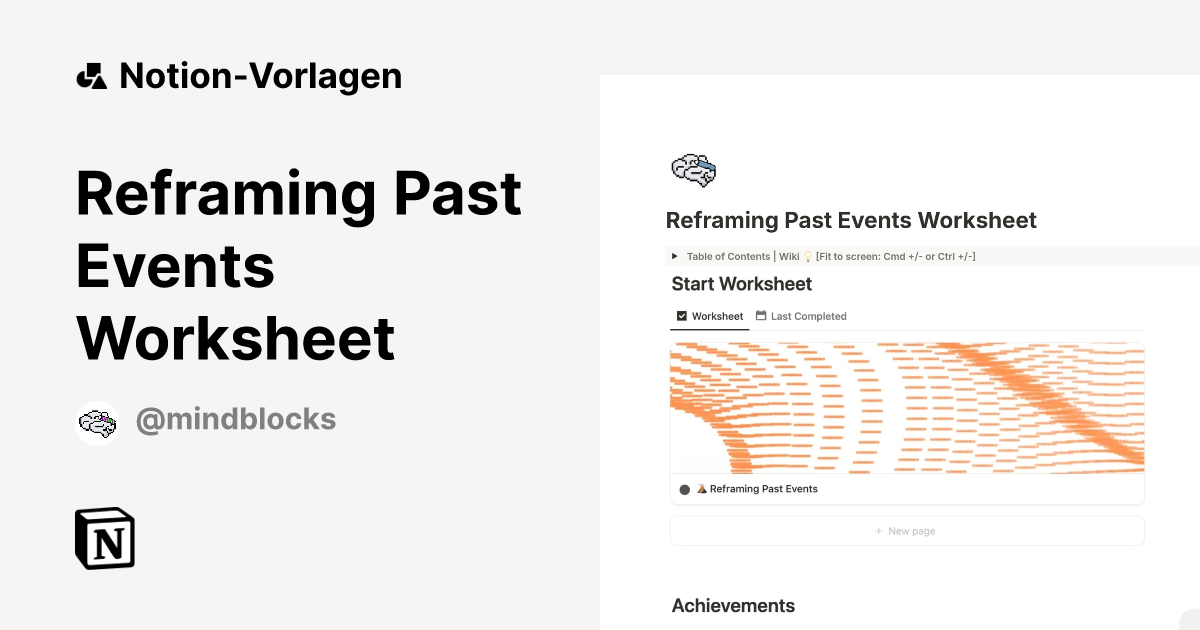 Notion-Vorlagen

Reframing Past Events Worksheet

@mindblocks

N

Reframing Past Events Worksheet

Table of Contents | Wiki 💡 [Fit to screen: Cmd +/- or Ctrl +/-]

Start Worksheet

Worksheet Last Completed

Reframing Past Events

+ New page

Achievements